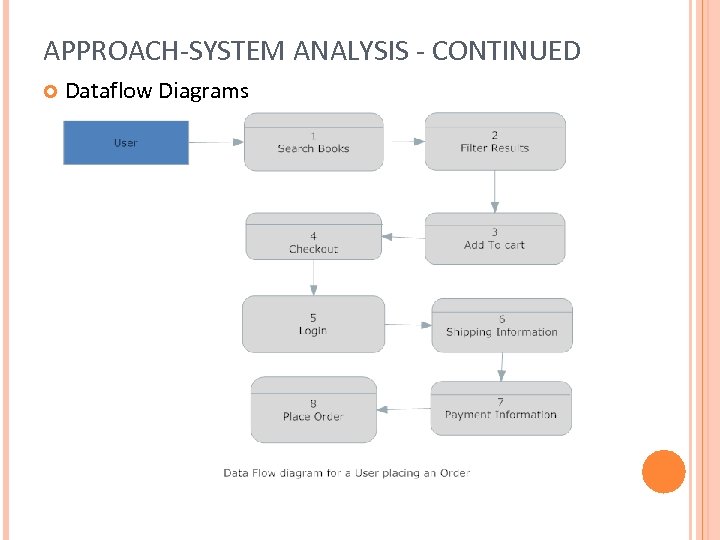 APPROACH-SYSTEM ANALYSIS - CONTINUED

Dataflow Diagrams

User

1
Search Books

2
Filter Results

3
Add To cart

4
Checkout

5
Login

6
Shipping Information

7
Payment Information

8
Place Order

Data Flow diagram for a User placing an Order